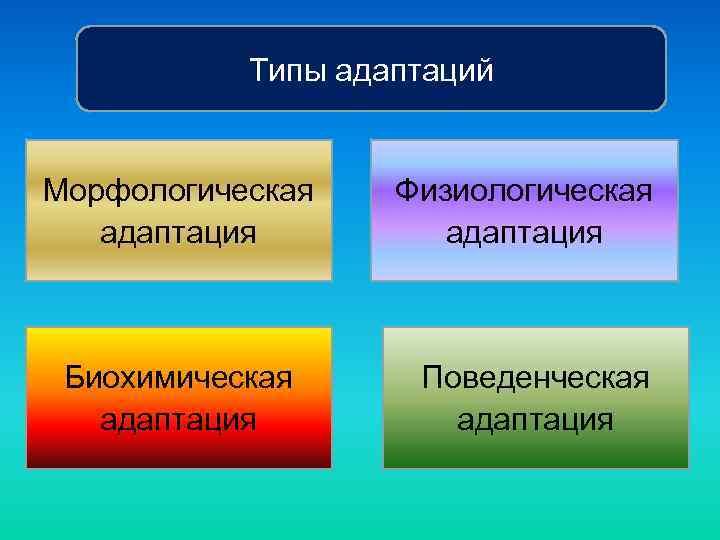 Типы адаптаций

Морфологическая адаптация

Физиологическая адаптация

Биохимическая адаптация

Поведенческая адаптация